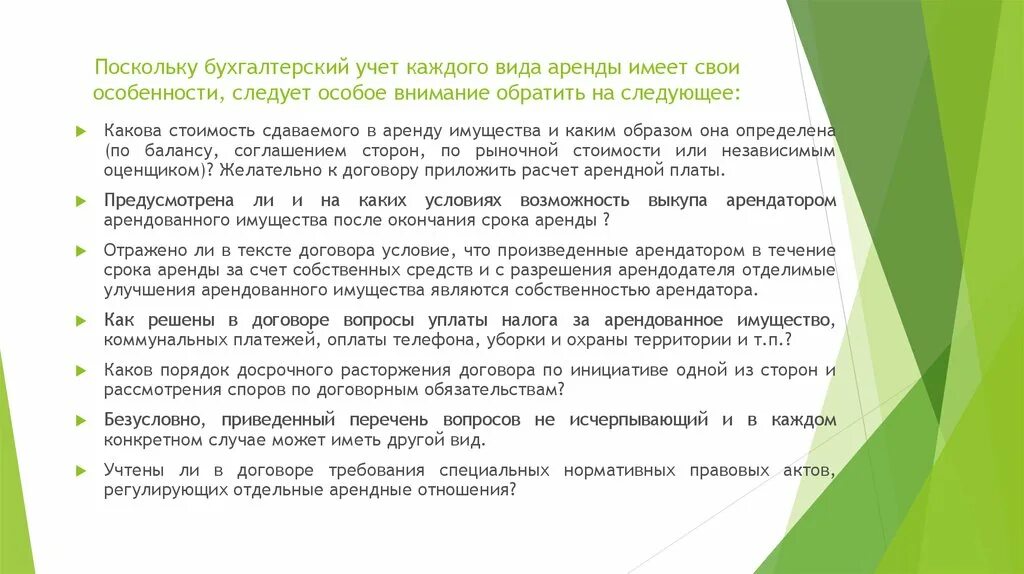 Поскольку бухгалтерский учет каждого вида аренды имеет свои особенности, следует особое внимание обратить на следующее:

Какова стоимость сдаваемого в аренду имущества и каким образом она определена (по балансу, соглашением сторон, по рыночной стоимости или независимым оценщиком)? Желательно к договору приложить расчет арендной платы.

Предусмотрена ли и на каких условиях возможность выкупа арендатором арендованного имущества после окончания срока аренды ?

Отражено ли в тексте договора условие, что произведенные арендатором в течение срока аренды за счет собственных средств и с разрешения арендодателя отделимые улучшения арендованного имущества являются собственностью арендатора.

Как решены в договоре вопросы уплаты налога за арендованное имущество, коммунальных платежей, оплаты телефона, уборки и охраны территории и т.п.?

Каков порядок досрочного расторжения договора по инициативе одной из сторон и рассмотрения споров по договорным обязательствам?

Безусловно, приведенный перечень вопросов не исчерпывающий и в каждом конкретном случае может иметь другой вид.

Учтены ли в договоре требования специальных нормативных правовых актов, регулирующих отдельные арендные отношения?